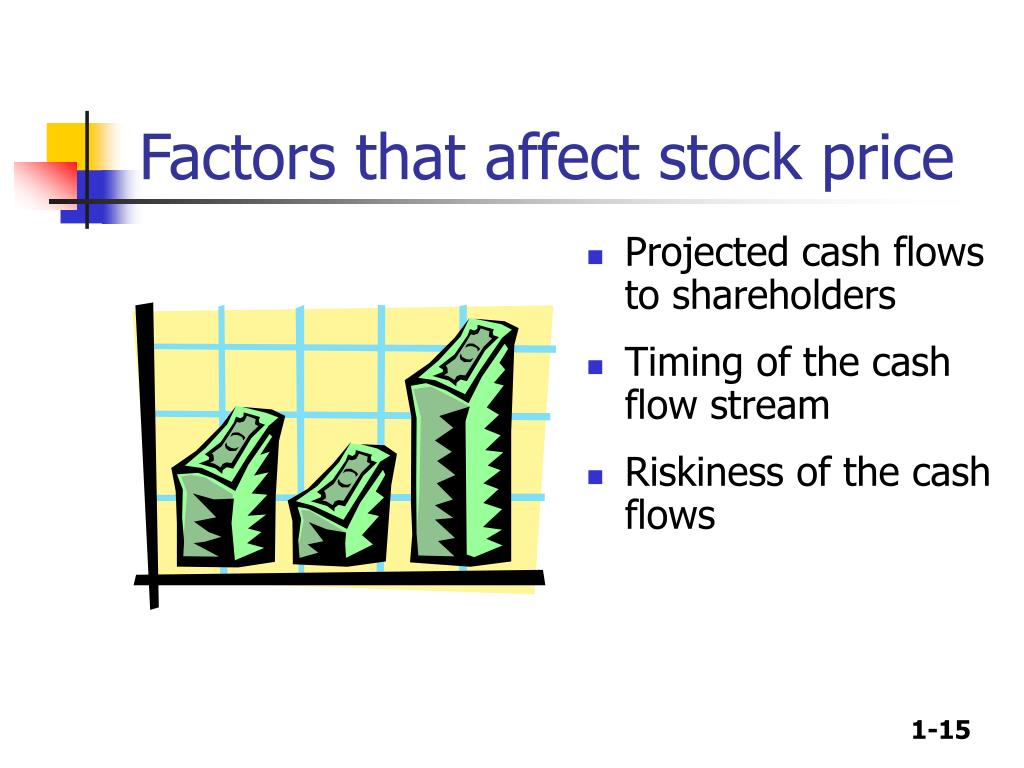 Factors that affect stock price

- Projected cash flows to shareholders
- Timing of the cash flow stream
- Riskiness of the cash flows

1-15